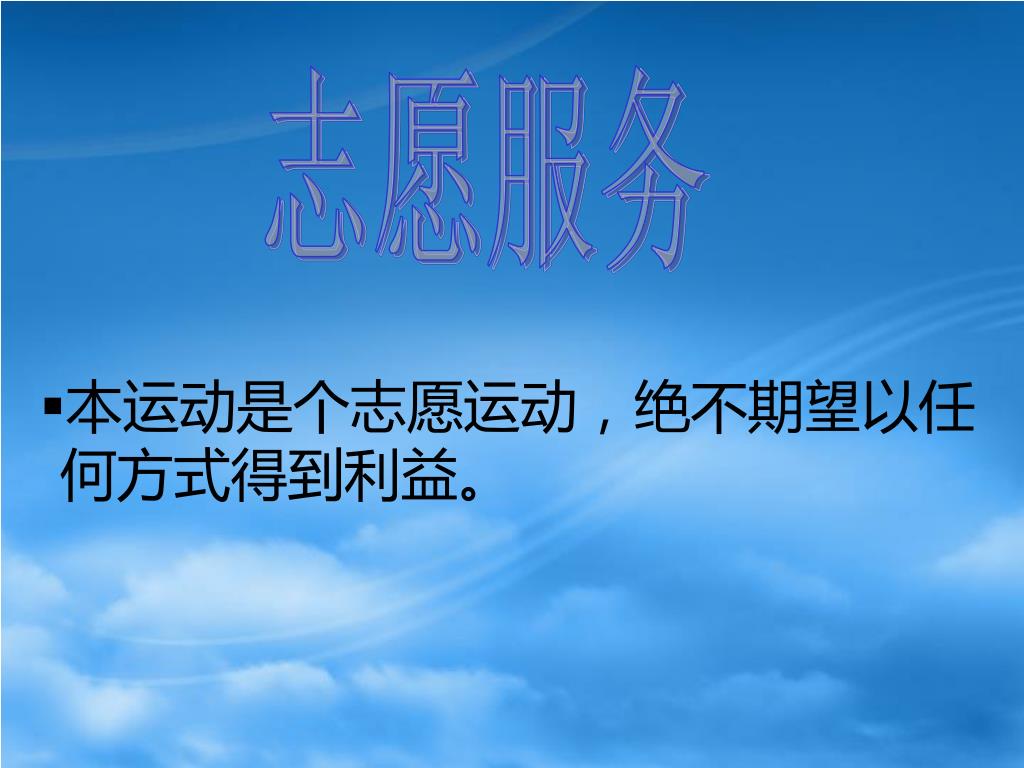 志愿服务

▪本运动是个志愿运动，绝不期望以任何方式得到利益。